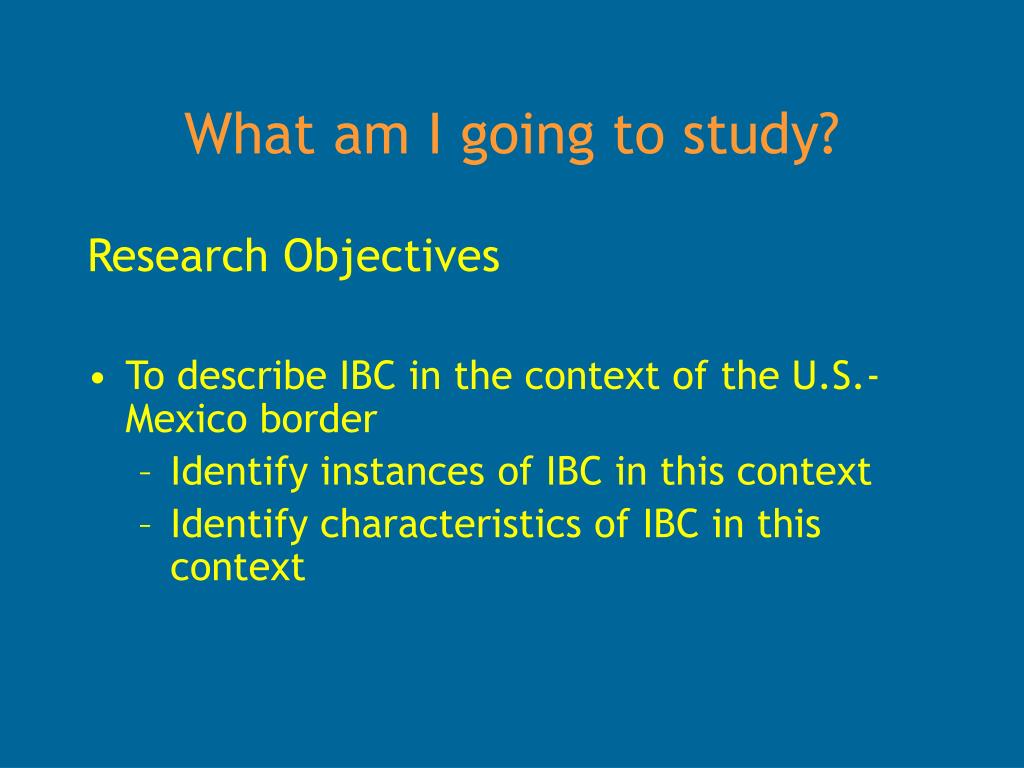 What am I going to study?

Research Objectives

• To describe IBC in the context of the U.S.-Mexico border
– Identify instances of IBC in this context
– Identify characteristics of IBC in this context